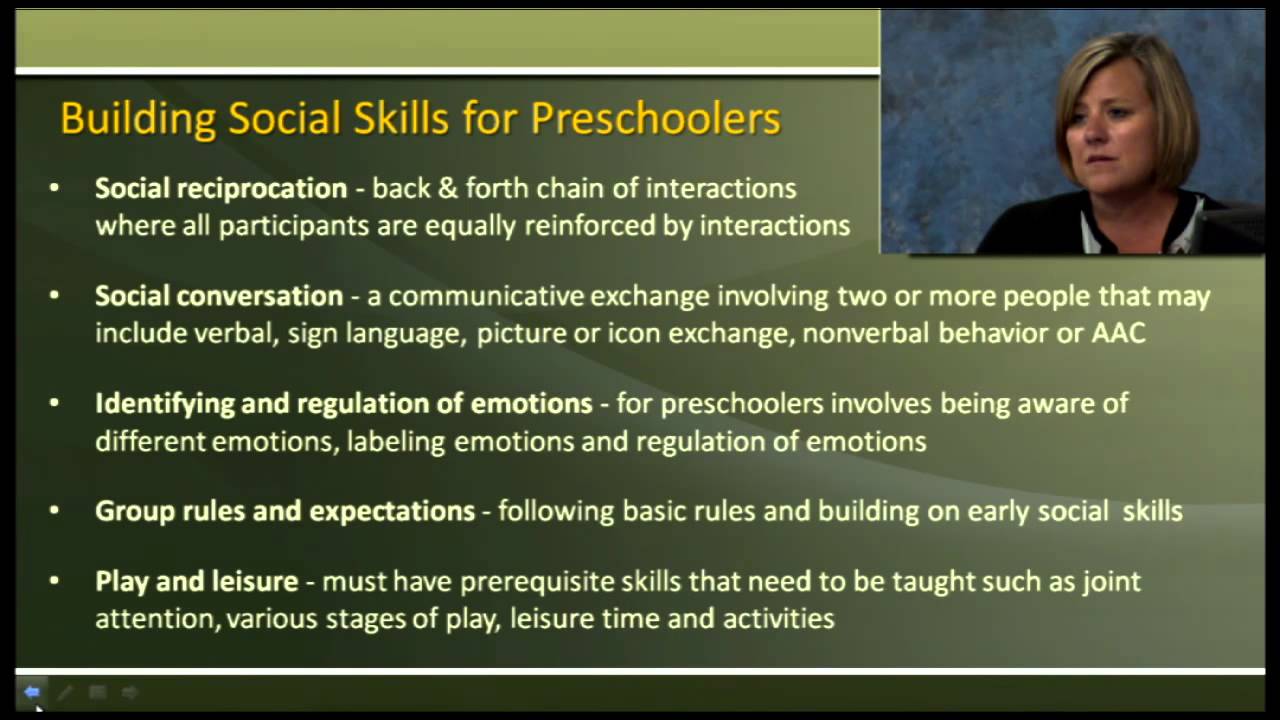 Building Social Skills for Preschoolers

• Social reciprocation - back & forth chain of interactions where all participants are equally reinforced by interactions

• Social conversation - a communicative exchange involving two or more people that may include verbal, sign language, picture or icon exchange, nonverbal behavior or AAC

• Identifying and regulation of emotions - for preschoolers involves being aware of different emotions, labeling emotions and regulation of emotions

• Group rules and expectations - following basic rules and building on early social skills

• Play and leisure - must have prerequisite skills that need to be taught such as joint attention, various stages of play, leisure time and activities